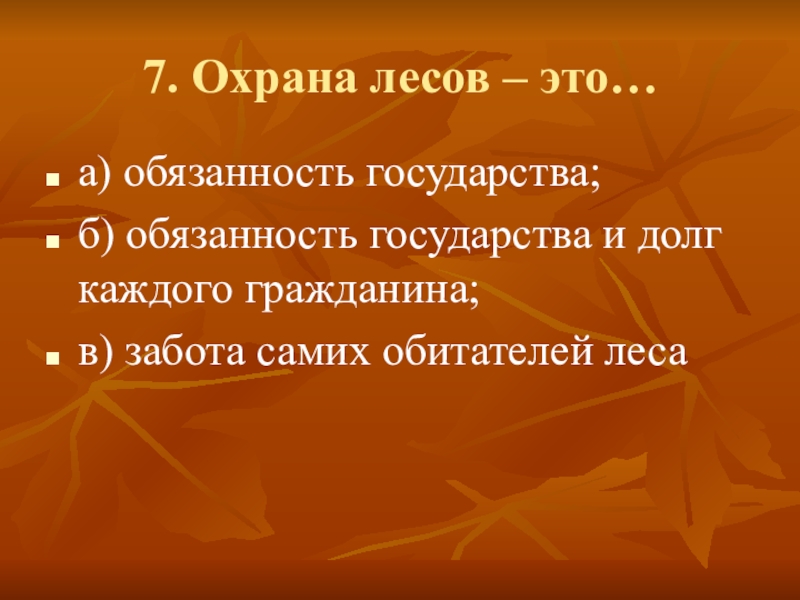 7. Охрана лесов – это…

а) обязанность государства;

б) обязанность государства и долг каждого гражданина;

в) забота самих обитателей леса